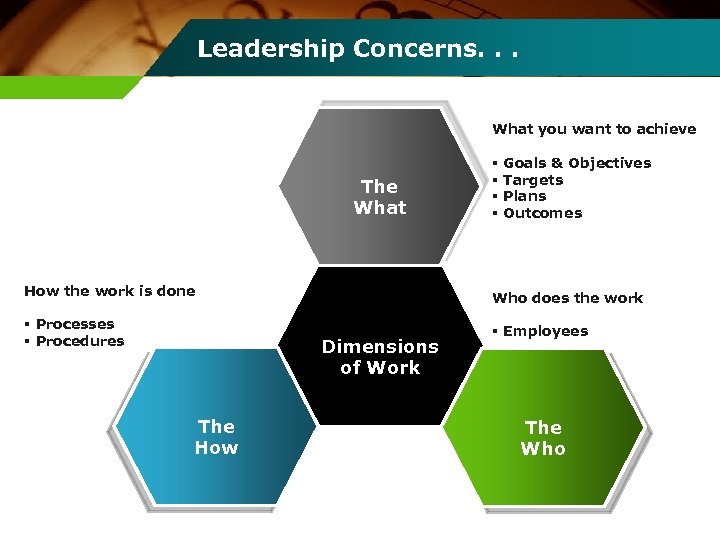 Leadership Concerns. . .

The What

What you want to achieve

▪ Goals & Objectives
▪ Targets
▪ Plans
▪ Outcomes

How the work is done

▪ Processes
▪ Procedures

Dimensions of Work

Who does the work

▪ Employees

The How

The Who